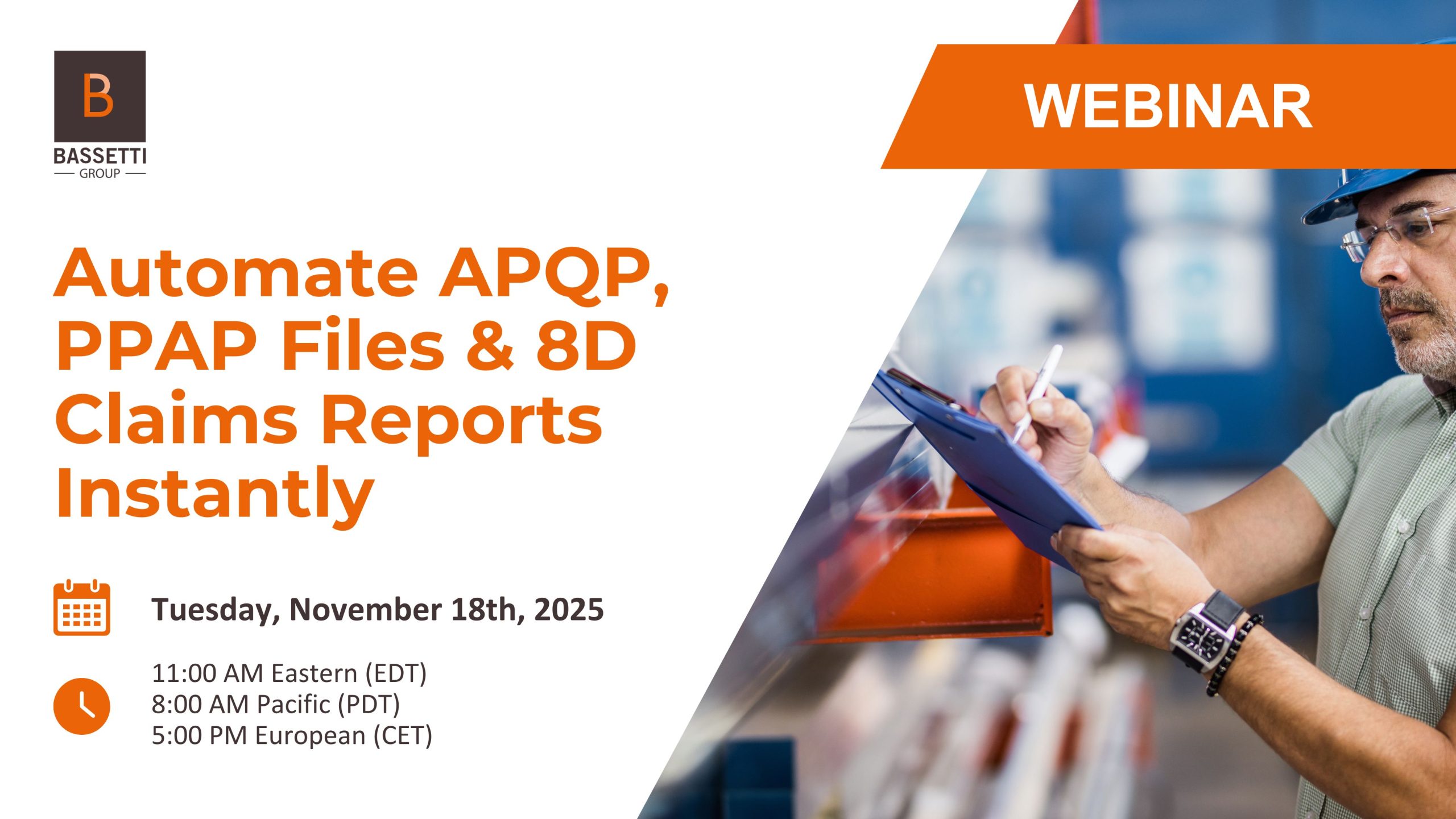 B
BASSETTI
GROUP

WEBINAR

Automate APQP, PPAP Files & 8D Claims Reports Instantly

Tuesday, November 18th, 2025

11:00 AM Eastern (EDT)
8:00 AM Pacific (PDT)
5:00 PM European (CET)